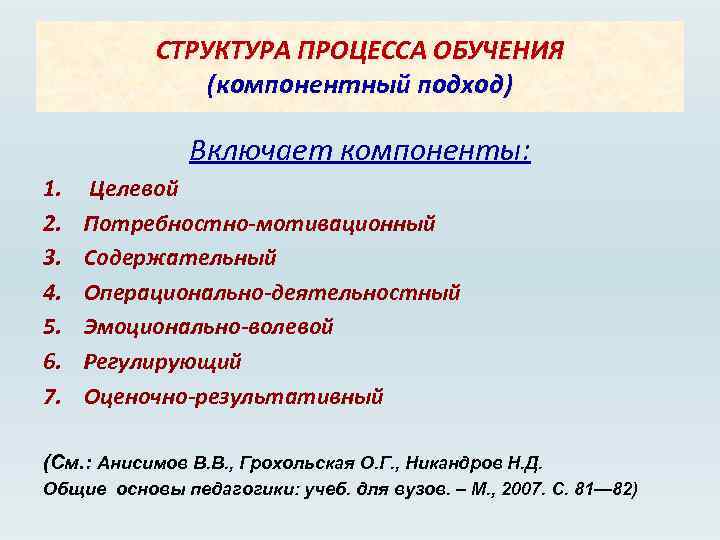 СТРУКТУРА ПРОЦЕССА ОБУЧЕНИЯ
(компонентный подход)

Включает компоненты:

1. Целевой
2. Потребностно-мотивационный
3. Содержательный
4. Операционально-деятельностный
5. Эмоционально-волевой
6. Регулирующий
7. Оценочно-результативный

(См.: Анисимов В.В., Грохольская О.Г., Никандров Н.Д. Общие основы педагогики: учеб. для вузов. – М., 2007. С. 81—82)